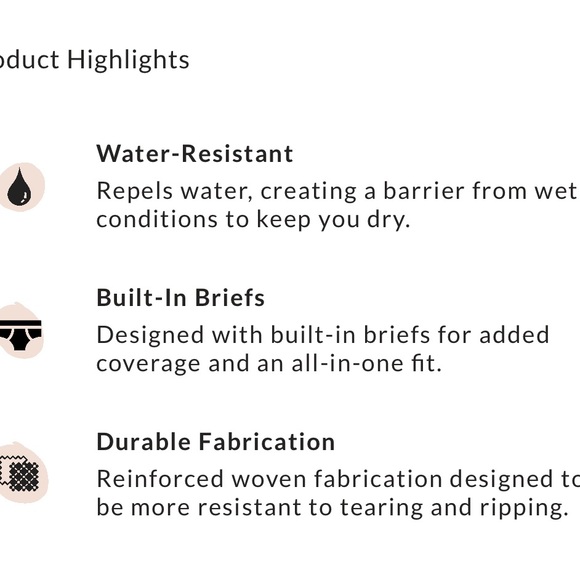 oduct Highlights

Water-Resistant
Repels water, creating a barrier from wet conditions to keep you dry.

Built-In Briefs
Designed with built-in briefs for added coverage and an all-in-one fit.

Durable Fabrication
Reinforced woven fabrication designed to be more resistant to tearing and ripping.